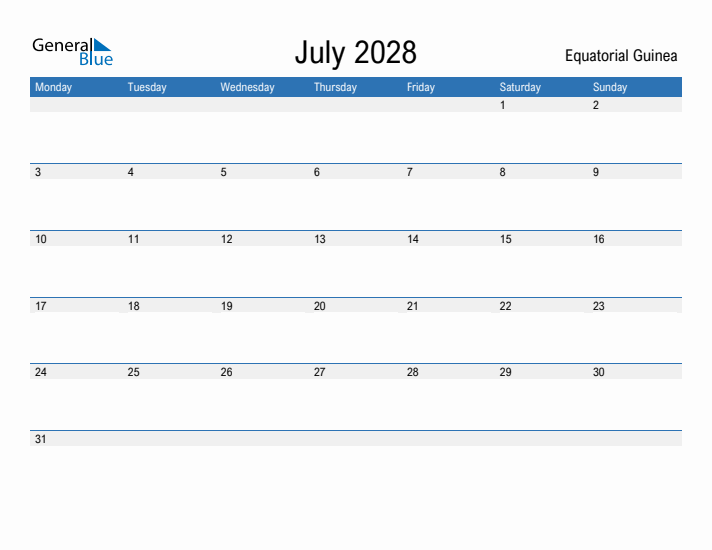 General Blue

July 2028

Equatorial Guinea

| Monday | Tuesday | Wednesday | Thursday | Friday | Saturday | Sunday |
|---|---|---|---|---|---|---|
| | | | | | 1 | 2 |
| 3 | 4 | 5 | 6 | 7 | 8 | 9 |
| 10 | 11 | 12 | 13 | 14 | 15 | 16 |
| 17 | 18 | 19 | 20 | 21 | 22 | 23 |
| 24 | 25 | 26 | 27 | 28 | 29 | 30 |
| 31 | | | | | | |